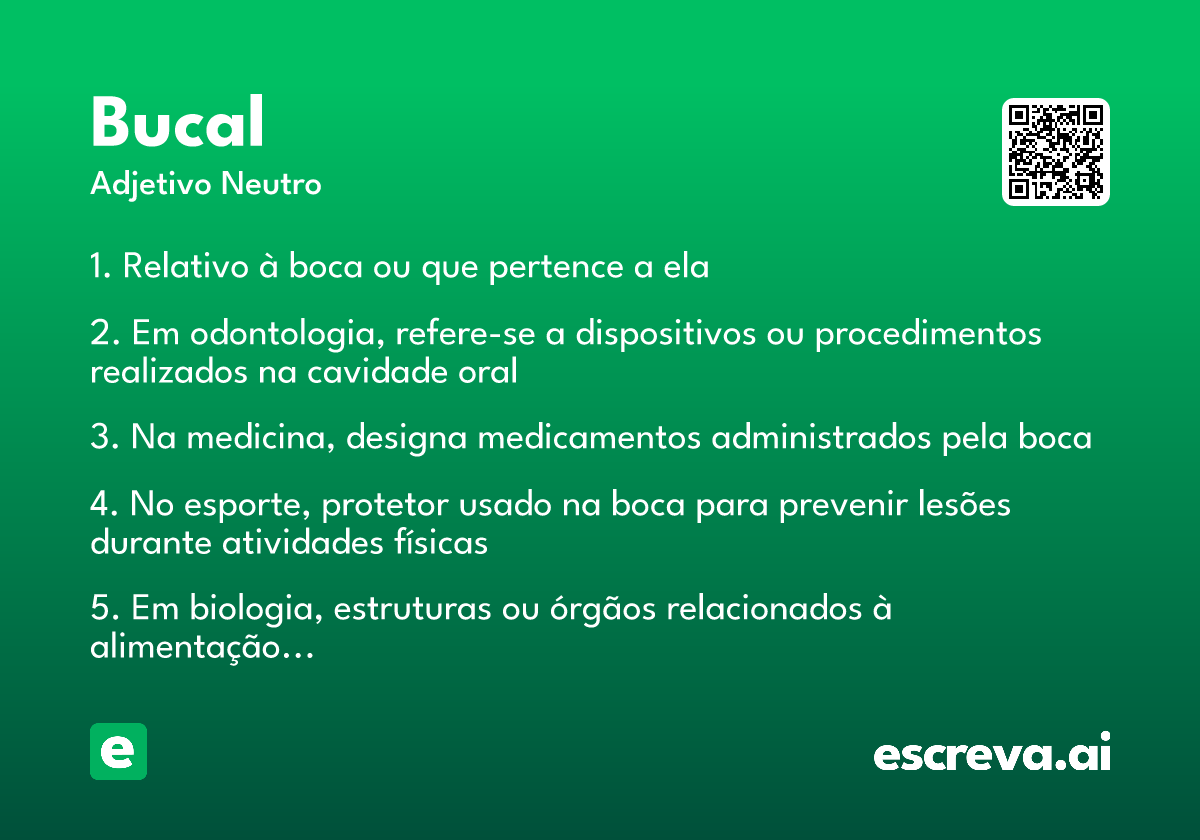 Bucal
Adjetivo Neutro

1. Relativo à boca ou que pertence a ela

2. Em odontologia, refere-se a dispositivos ou procedimentos realizados na cavidade oral

3. Na medicina, designa medicamentos administrados pela boca

4. No esporte, protetor usado na boca para prevenir lesões durante atividades físicas

5. Em biologia, estruturas ou órgãos relacionados à alimentação...

e

escreva.ai